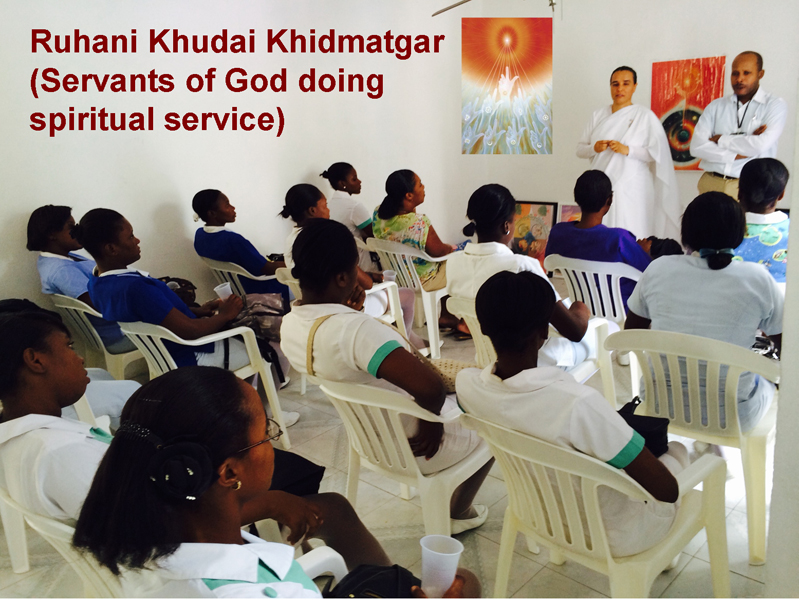 Ruhani Khudai Khidmatgar
(Servants of God doing spiritual service)